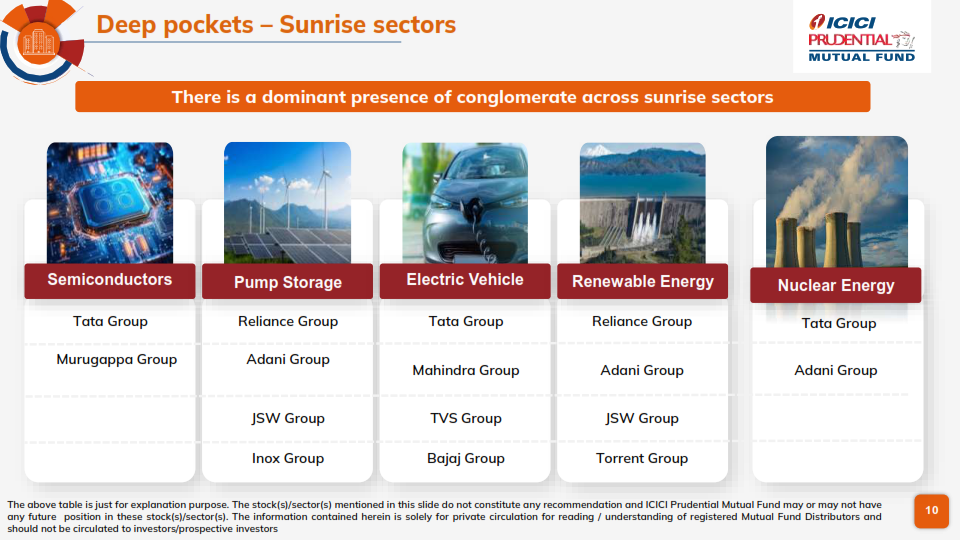 Deep pockets – Sunrise sectors

ICICI PRUDENTIAL MUTUAL FUND

There is a dominant presence of conglomerate across sunrise sectors

| Semiconductors | Pump Storage | Electric Vehicle | Renewable Energy | Nuclear Energy |
|---|---|---|---|---|
| Tata Group | Reliance Group | Tata Group | Reliance Group | Tata Group |
| Murugappa Group | Adani Group | Mahindra Group | Adani Group | Adani Group |
| | JSW Group | TVS Group | JSW Group | |
| | Inox Group | Bajaj Group | Torrent Group | |

The above table is just for explanation purpose. The stock(s)/sector(s) mentioned in this slide do not constitute any recommendation and ICICI Prudential Mutual Fund may or may not have any future position in these stock(s)/sector(s). The information contained herein is solely for private circulation for reading / understanding of registered Mutual Fund Distributors and should not be circulated to investors/prospective investors

10